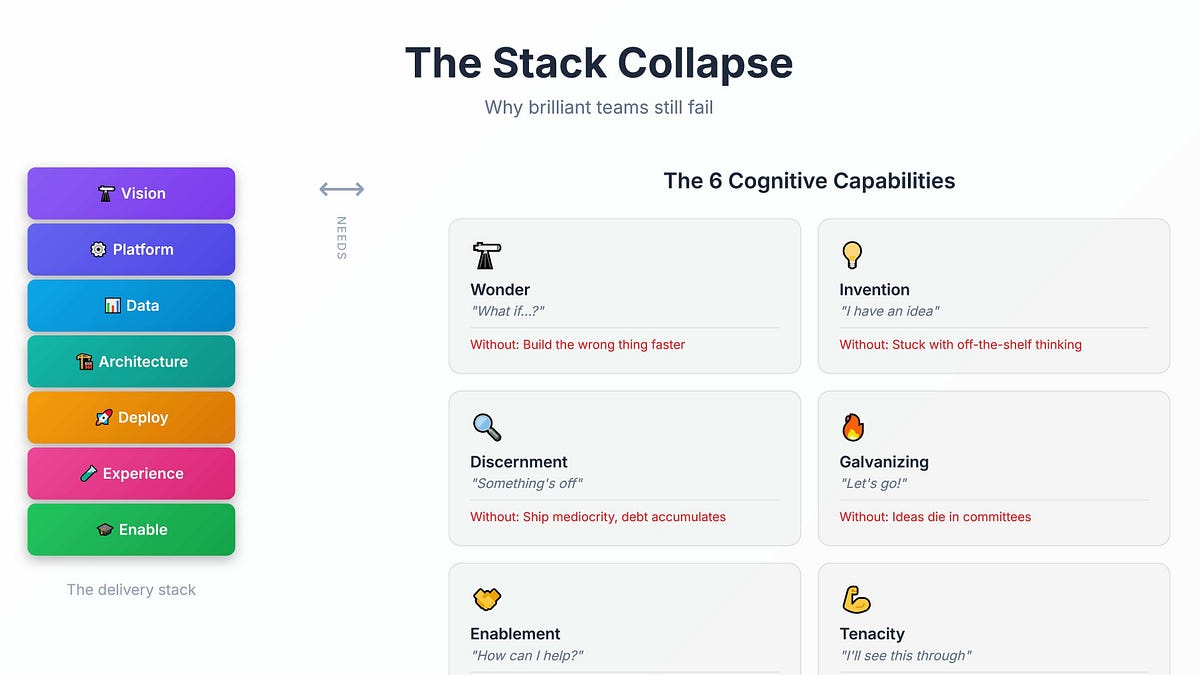 The Stack Collapse

Why brilliant teams still fail

Vision

Platform

Data

Architecture

Deploy

Experience

Enable

The delivery stack

NEEDS

The 6 Cognitive Capabilities

Wonder
"What if...?"
Without: Build the wrong thing faster

Invention
"I have an idea"
Without: Stuck with off-the-shelf thinking

Discernment
"Something's off"
Without: Ship mediocrity, debt accumulates

Galvanizing
"Let's go!"
Without: Ideas die in committees

Enablement
"How can I help?"

Tenacity
"I'll see this through"